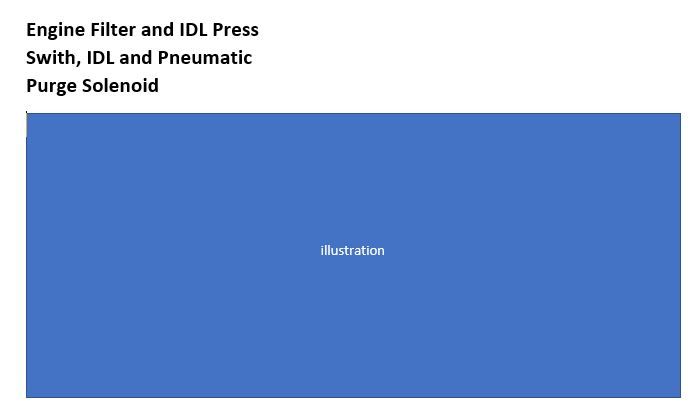 Engine Filter and IDL Press Swith, IDL and Pneumatic Purge Solenoid

illustration